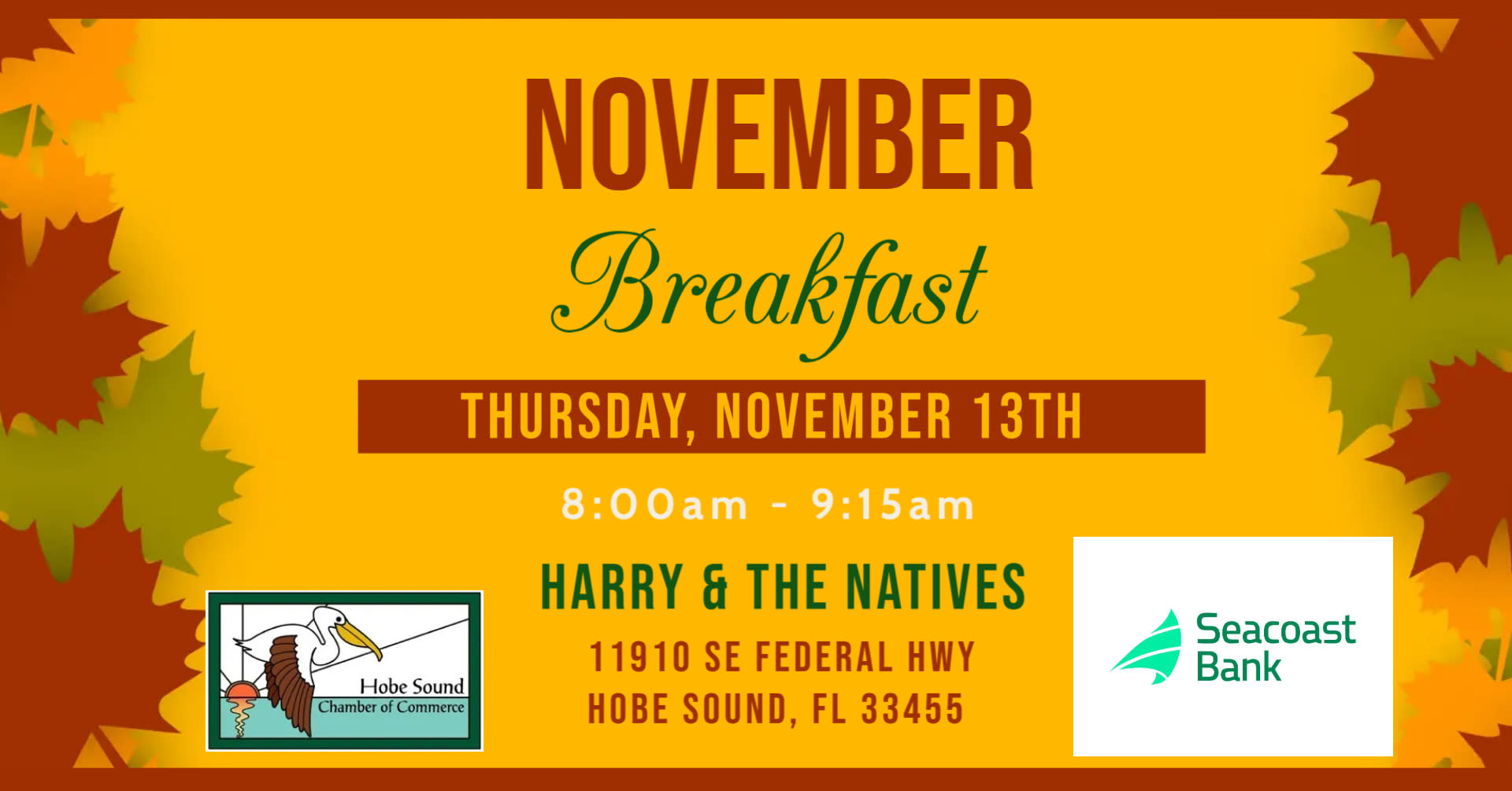 NOVEMBER
Breakfast

THURSDAY, NOVEMBER 13TH

8:00am - 9:15am

HARRY & THE NATIVES

11910 SE FEDERAL HWY
HOBE SOUND, FL 33455

Hobe Sound
Chamber of Commerce

Seacoast
Bank